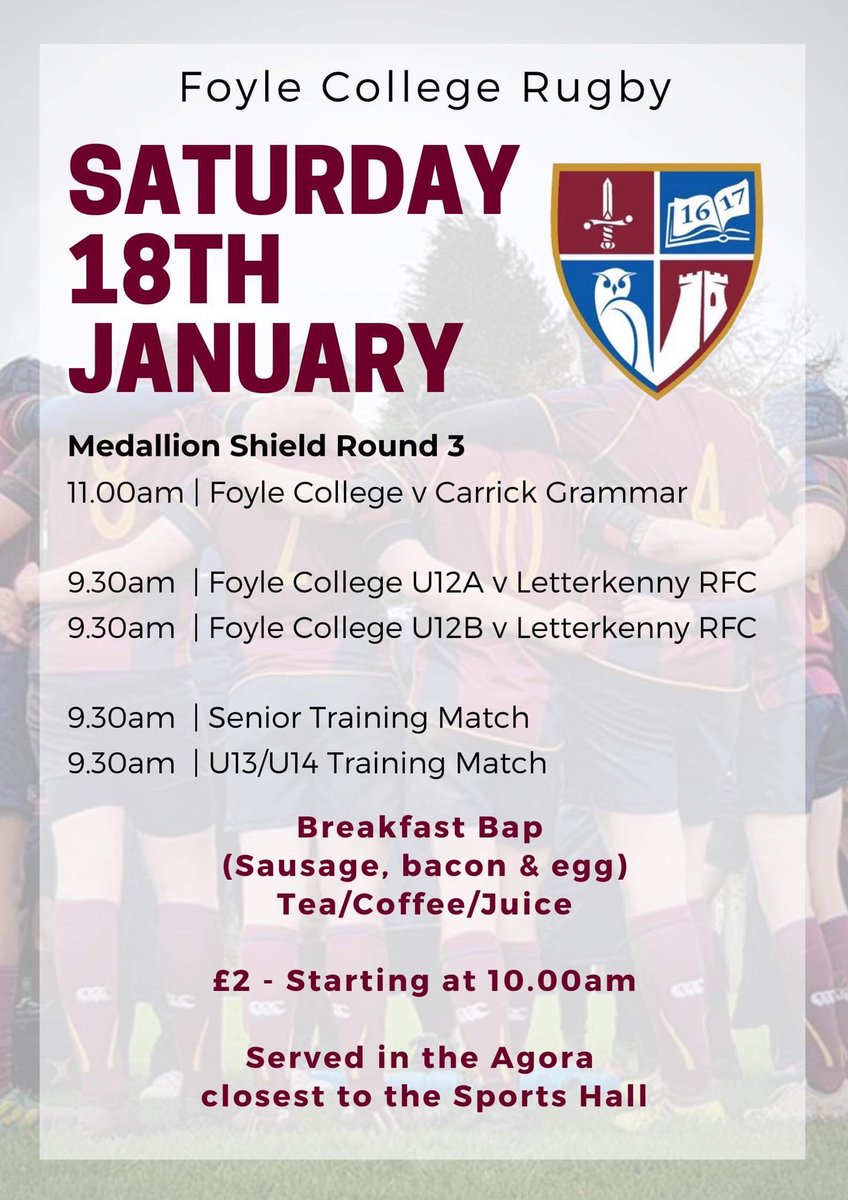 Foyle College Rugby

SATURDAY 18TH JANUARY

16 17

Medallion Shield Round 3
11.00am | Foyle College v Carrick Grammar

9.30am | Foyle College U12A v Letterkenny RFC
9.30am | Foyle College U12B v Letterkenny RFC

9.30am | Senior Training Match
9.30am | U13/U14 Training Match

Breakfast Bap
(Sausage, bacon & egg)
Tea/Coffee/Juice

£2 - Starting at 10.00am

Served in the Agora
closest to the Sports Hall